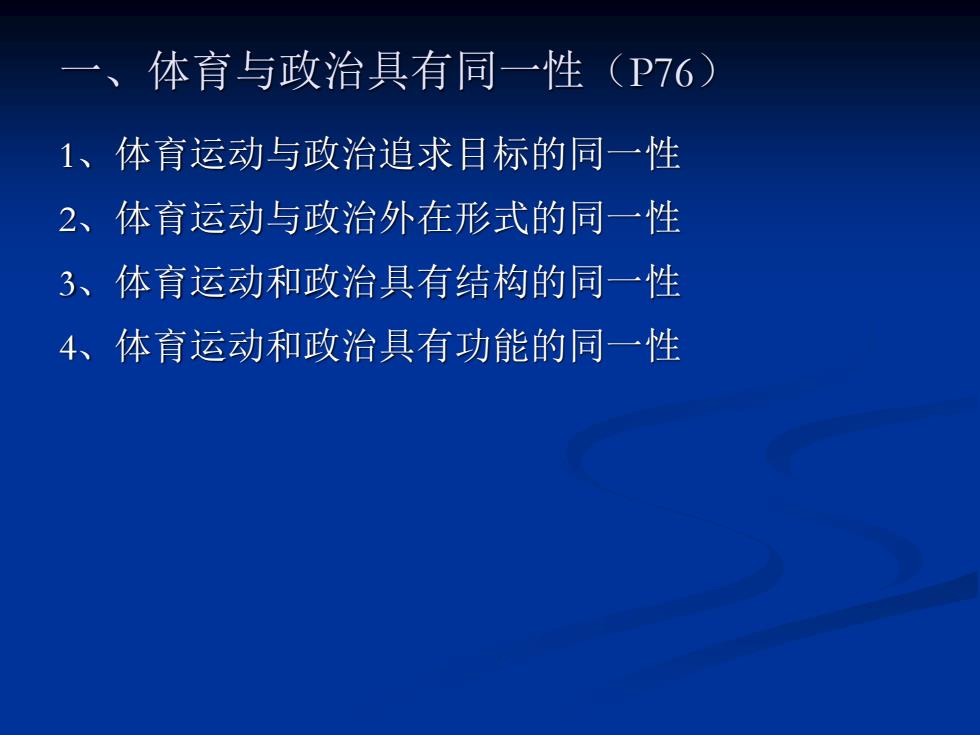 一、体育与政治具有同一性（P76）

1、体育运动与政治追求目标的同一性

2、体育运动与政治外在形式的同一性

3、体育运动和政治具有结构的同一性

4、体育运动和政治具有功能的同一性